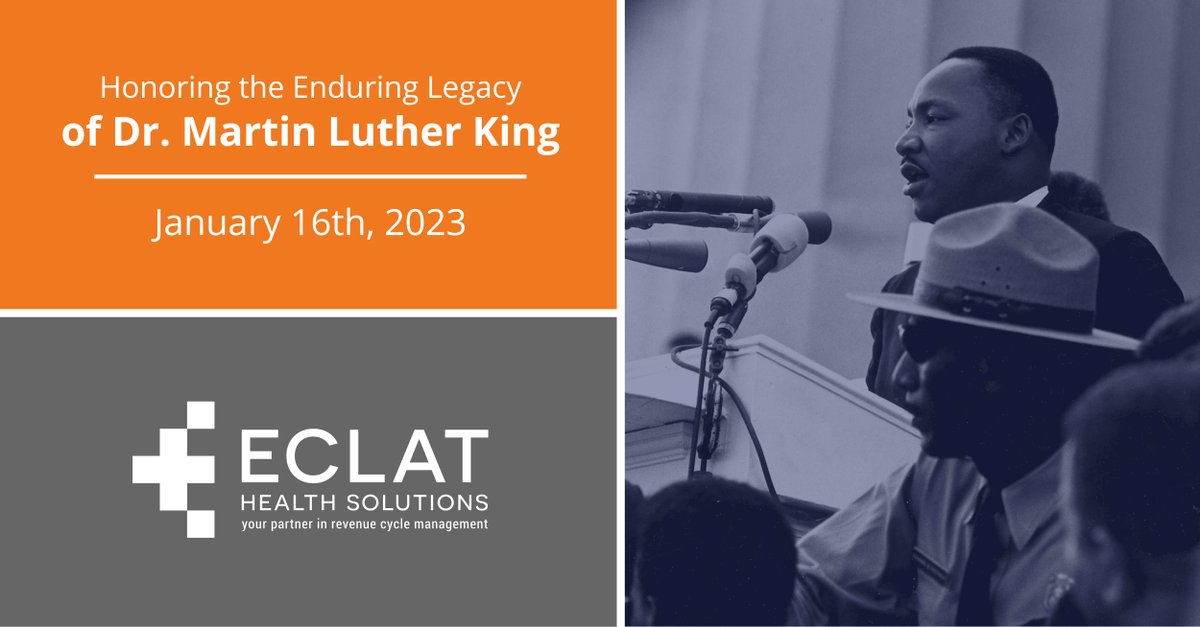 Honoring the Enduring Legacy
of Dr. Martin Luther King

January 16th, 2023

ECLAT
HEALTH SOLUTIONS
your partner in revenue cycle management